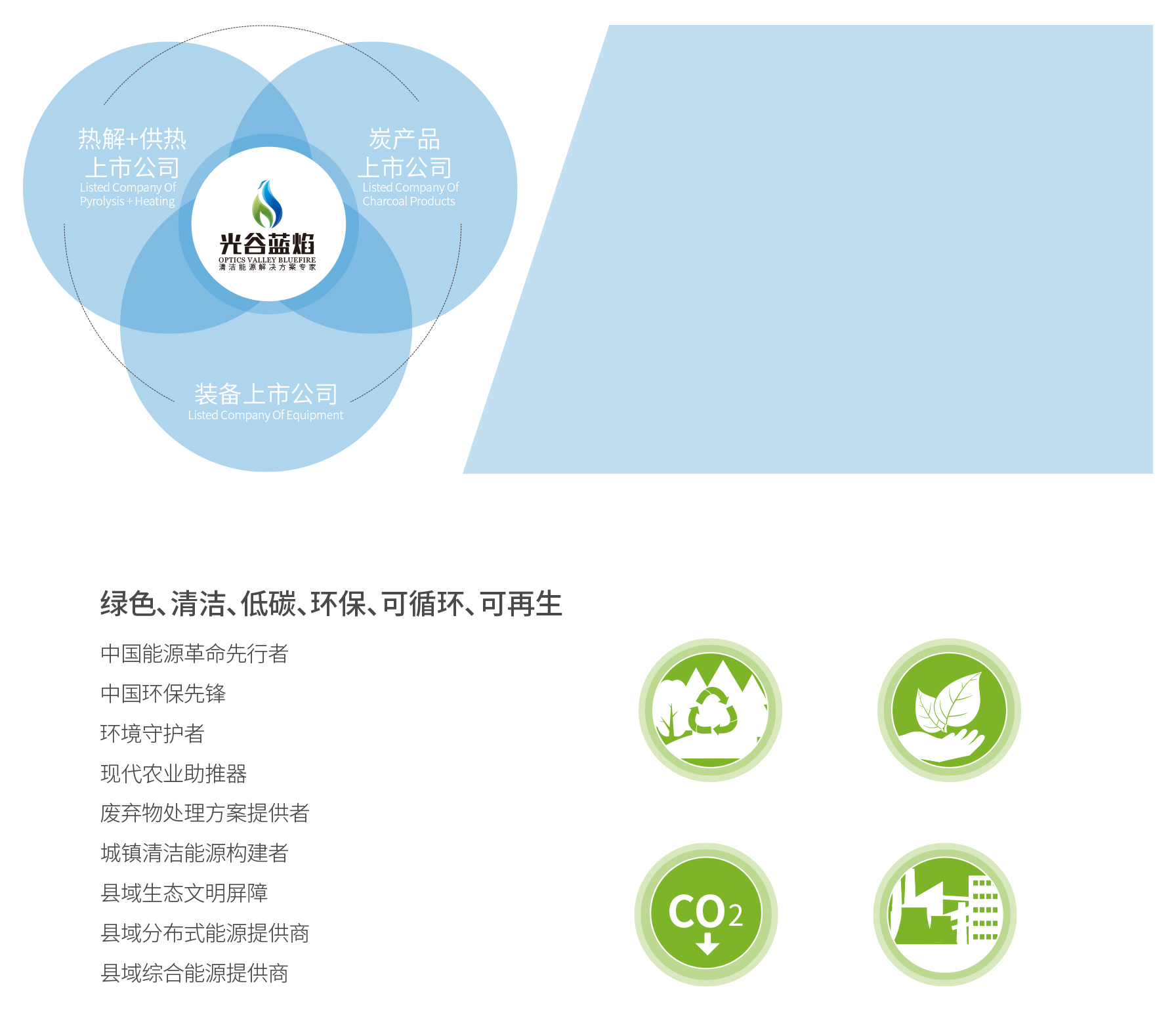 热解+供热
上市公司
Listed Company Of
Pyrolysis + Heating

炭产品
上市公司
Listed Company Of
Charcoal Products

光谷蓝焰
OPTICS VALLEY BLUEFIRE
清洁能源解决方案专家

装备上市公司
Listed Company Of Equipment

绿色、清洁、低碳、环保、可循环、可再生

中国能源革命先行者

中国环保先锋

环境守护者

现代农业助推器

废弃物处理方案提供者

城镇清洁能源构建者

县域生态文明屏障

县域分布式能源提供商

县域综合能源提供商

$CO_2$